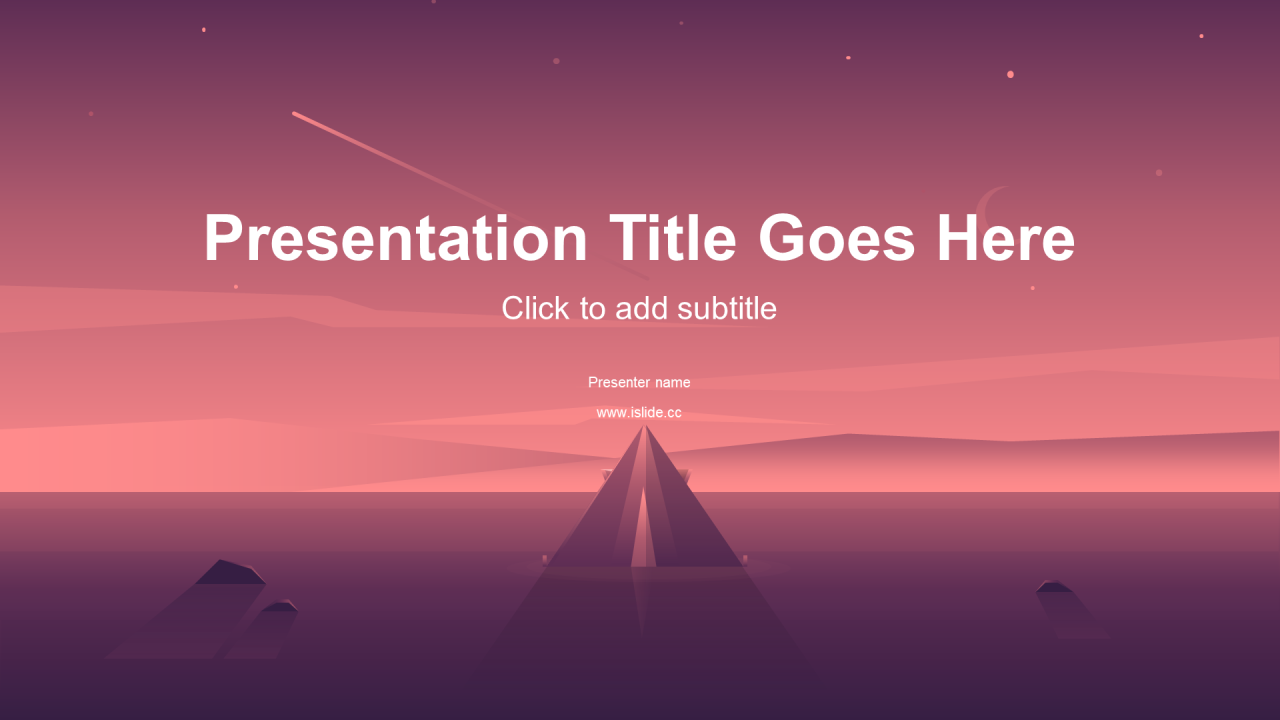 Presentation Title Goes Here

Click to add subtitle

Presenter name

www.islide.cc